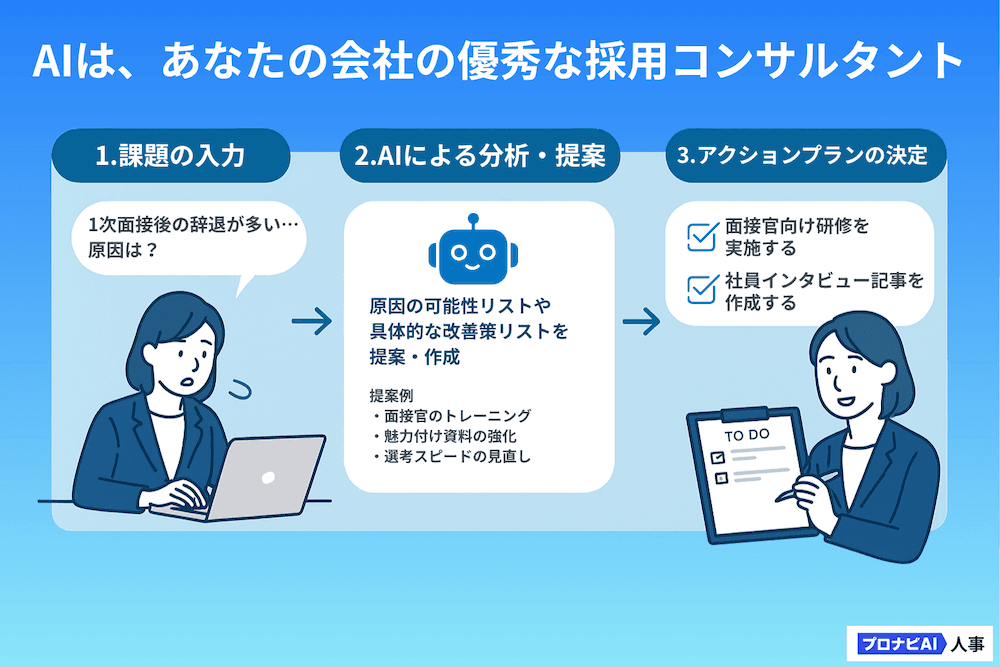 AIは、あなたの会社の優秀な採用コンサルタント

1.課題の入力

1次面接後の辞退が多い…
原因は？

2.AIによる分析・提案

原因の可能性リストや具体的な改善策リストを提案・作成

提案例
・面接官のトレーニング
・魅力付け資料の強化
・選考スピードの見直し

3.アクションプランの決定

面接官向け研修を実施する

社員インタビュー記事を作成する

TO DO

プロナビAI 人事